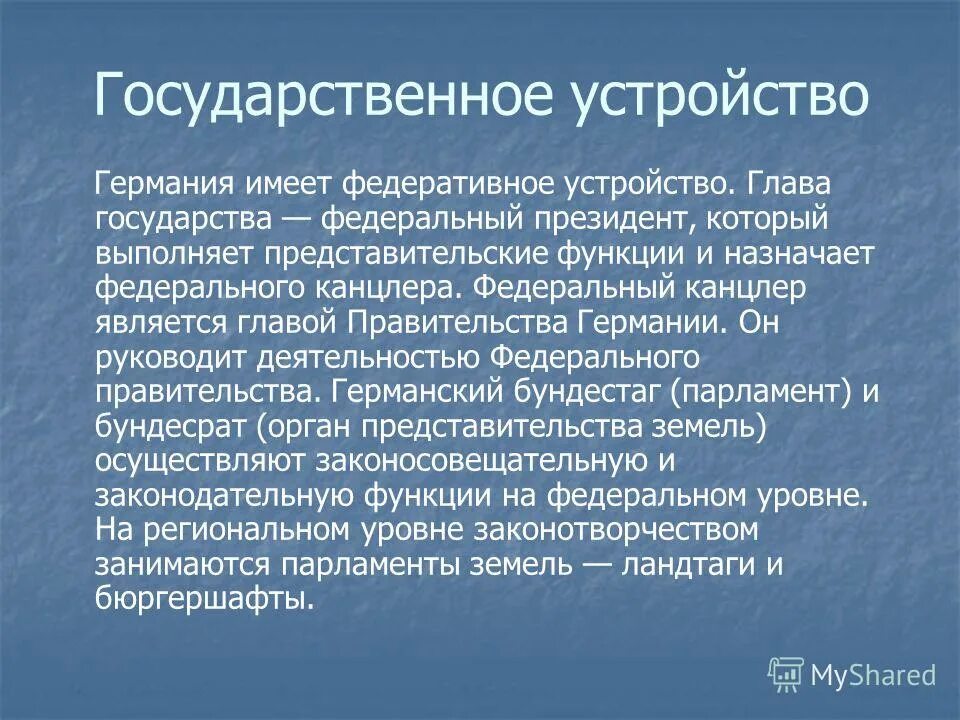 Государственное устройство

Германия имеет федеративное устройство. Глава государства — федеральный президент, который выполняет представительские функции и назначает федерального канцлера. Федеральный канцлер является главой Правительства Германии. Он руководит деятельностью Федерального правительства. Германский бундестаг (парламент) и бундесрат (орган представительства земель) осуществляют законосовещательную и законодательную функции на федеральном уровне. На региональном уровне законотворчеством занимаются парламенты земель — ландтаги и бюргершафты.

MyShared